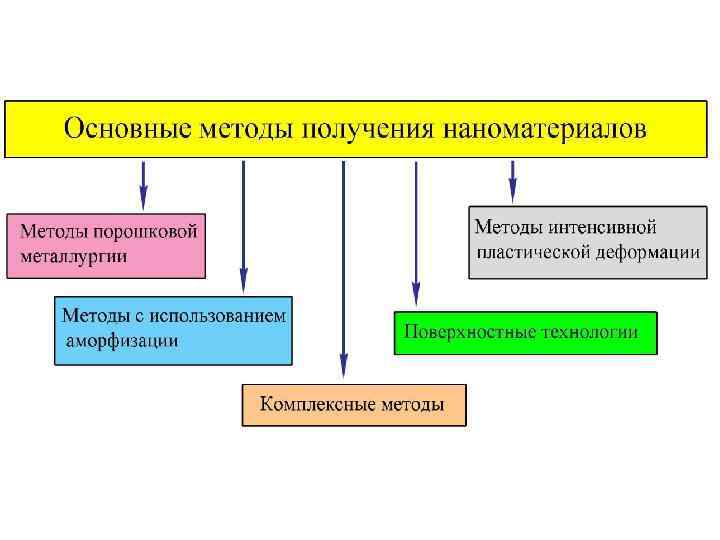 Основные методы получения наноматериалов

Методы порошковой металлургии

Методы с использованием аморфизации

Комплексные методы

Поверхностные технологии

Методы интенсивной пластической деформации